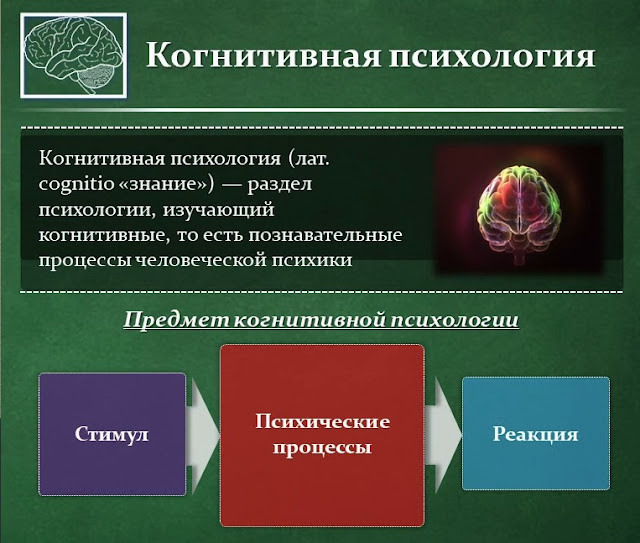 Когнитивная психология

Когнитивная психология (лат. cognitio «знание») — раздел психологии, изучающий когнитивные, то есть познавательные процессы человеческой психики

Предмет когнитивной психологии

Стимул

Психические процессы

Реакция